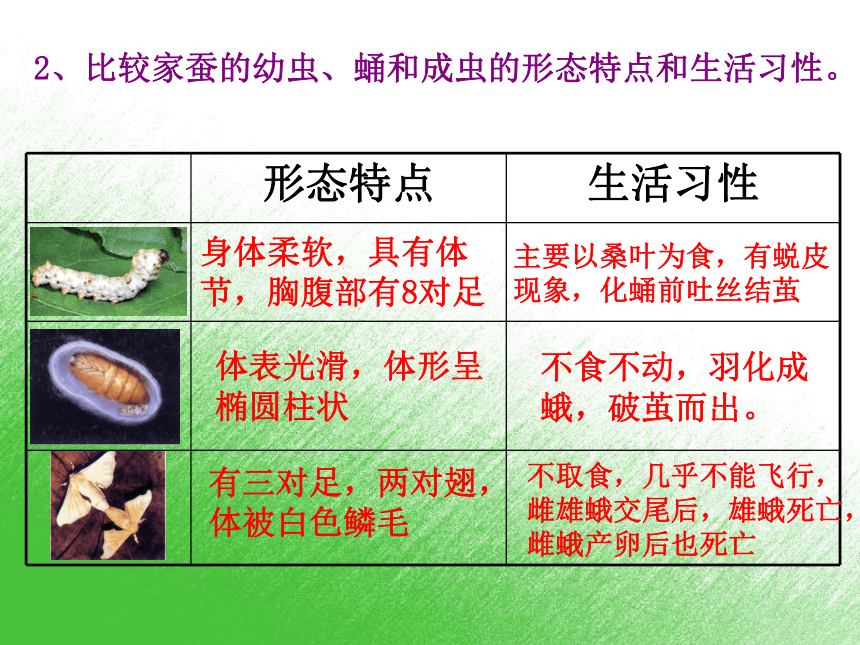 2、比较家蚕的幼虫、蛹和成虫的形态特点和生活习性。

| | 形态特点 | 生活习性 |
|---|---|---|
| | 身体柔软，具有体节，胸腹部有8对足 | 主要以桑叶为食，有蜕皮现象，化蛹前吐丝结茧 |
| | 体表光滑，体形呈椭圆柱状 | 不食不动，羽化成蛾，破茧而出。 |
| | 有三对足，两对翅，体被白色鳞毛 | 不取食，几乎不能飞行，雌雄蛾交尾后，雄蛾死亡，雌蛾产卵后也死亡 |